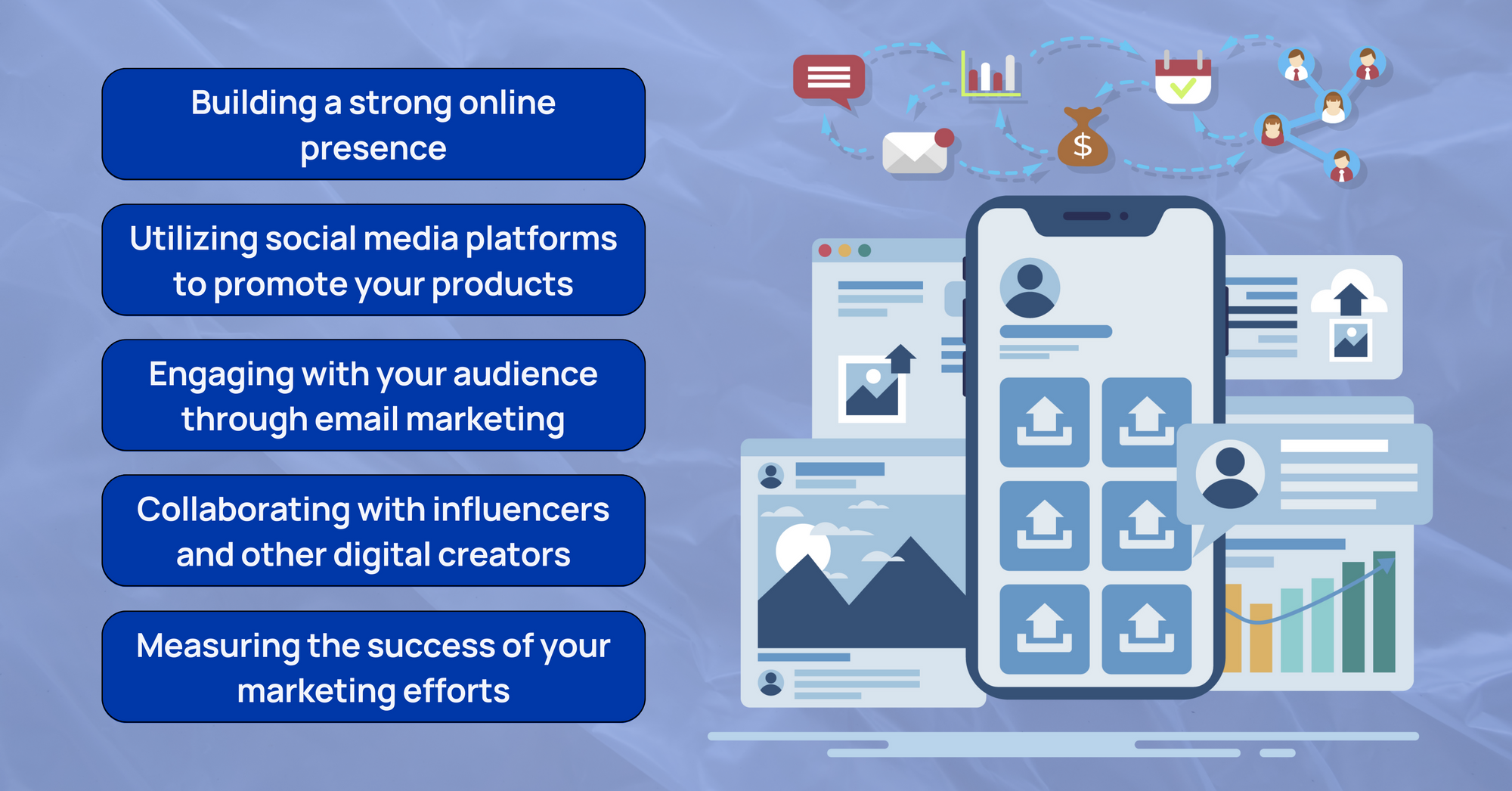 Building a strong online presence

Utilizing social media platforms to promote your products

Engaging with your audience through email marketing

Collaborating with influencers and other digital creators

Measuring the success of your marketing efforts

$